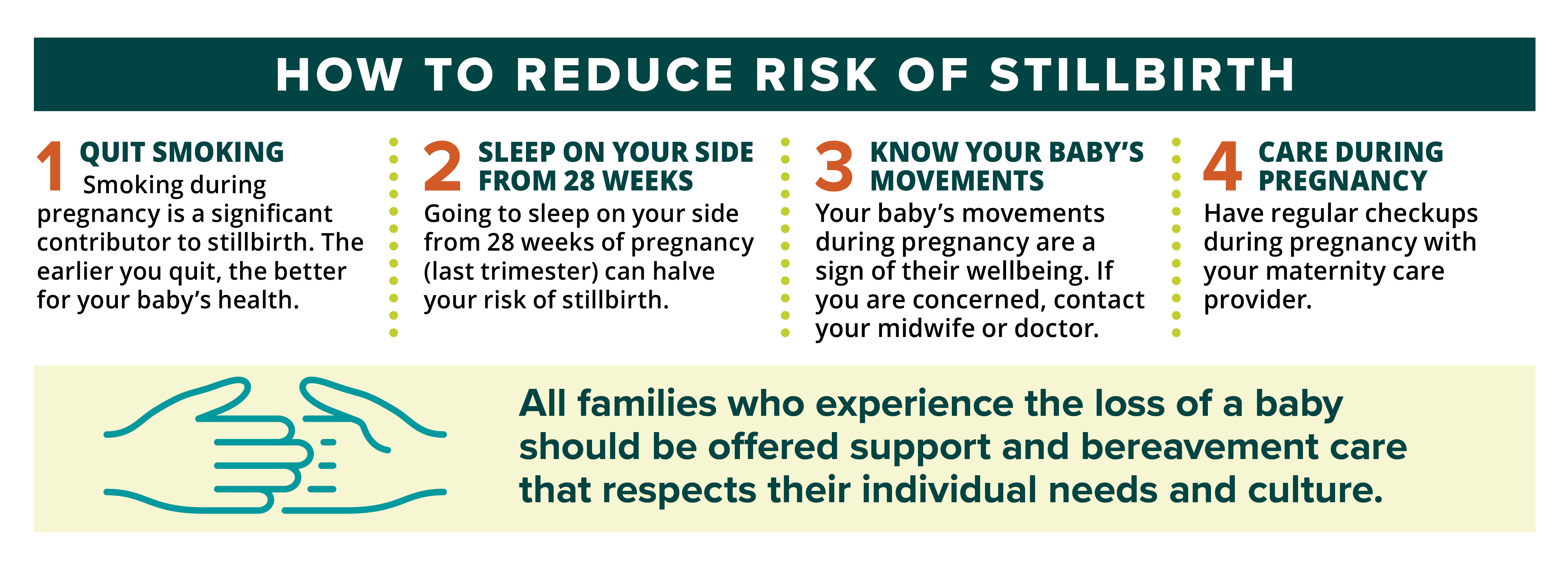 HOW TO REDUCE RISK OF STILLBIRTH

1 QUIT SMOKING
Smoking during pregnancy is a significant contributor to stillbirth. The earlier you quit, the better for your baby's health.

2 SLEEP ON YOUR SIDE FROM 28 WEEKS
Going to sleep on your side from 28 weeks of pregnancy (last trimester) can halve your risk of stillbirth.

3 KNOW YOUR BABY'S MOVEMENTS
Your baby's movements during pregnancy are a sign of their wellbeing. If you are concerned, contact your midwife or doctor.

4 CARE DURING PREGNANCY
Have regular checkups during pregnancy with your maternity care provider.

All families who experience the loss of a baby should be offered support and bereavement care that respects their individual needs and culture.